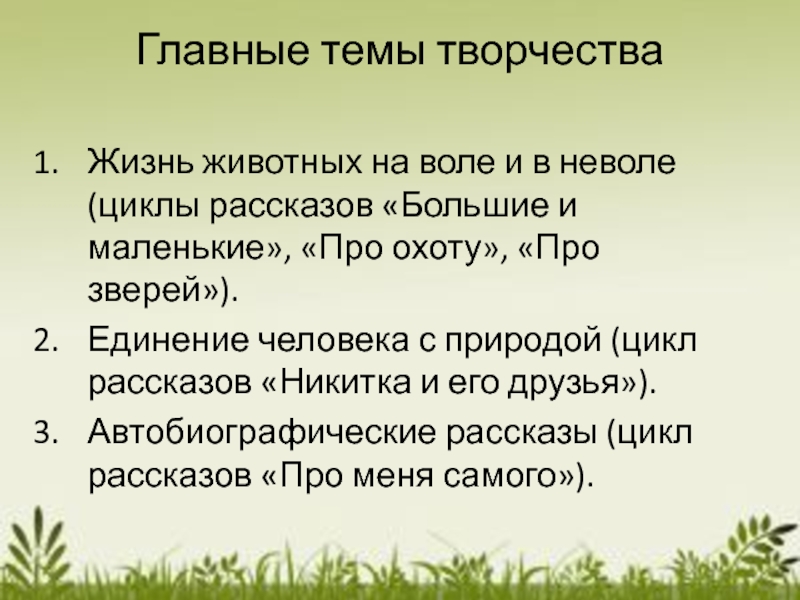 Главные темы творчества

1. Жизнь животных на воле и в неволе (циклы рассказов «Большие и маленькие», «Про охоту», «Про зверей»).
2. Единение человека с природой (цикл рассказов «Никитка и его друзья»).
3. Автобиографические рассказы (цикл рассказов «Про меня самого»).